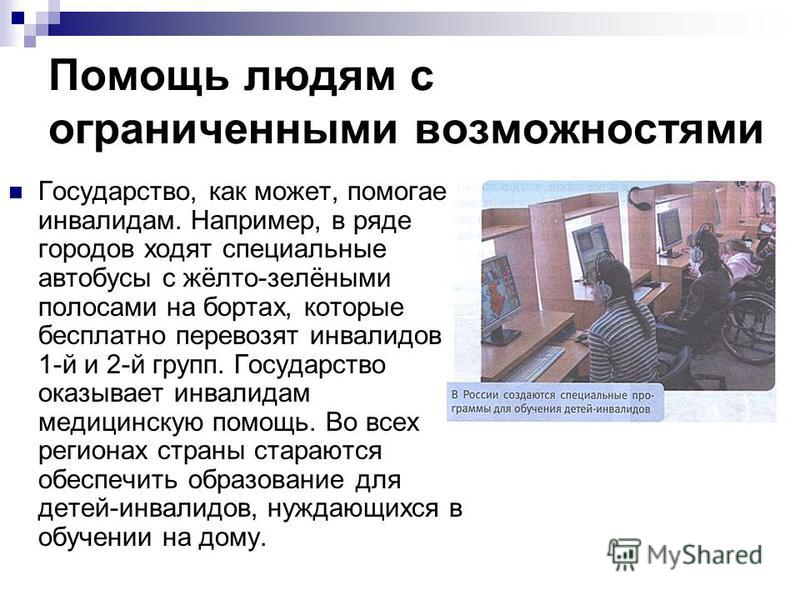 Помощь людям с ограниченными возможностями

Государство, как может, помогае инвалидам. Например, в ряде городов ходят специальные автобусы с жёлто-зелёными полосами на бортах, которые бесплатно перевозят инвалидов 1-й и 2-й групп. Государство оказывает инвалидам медицинскую помощь. Во всех регионах страны стараются обеспечить образование для детей-инвалидов, нуждающихся в обучении на дому.

В России создаются специальные программы для обучения детей-инвалидов

MyShared